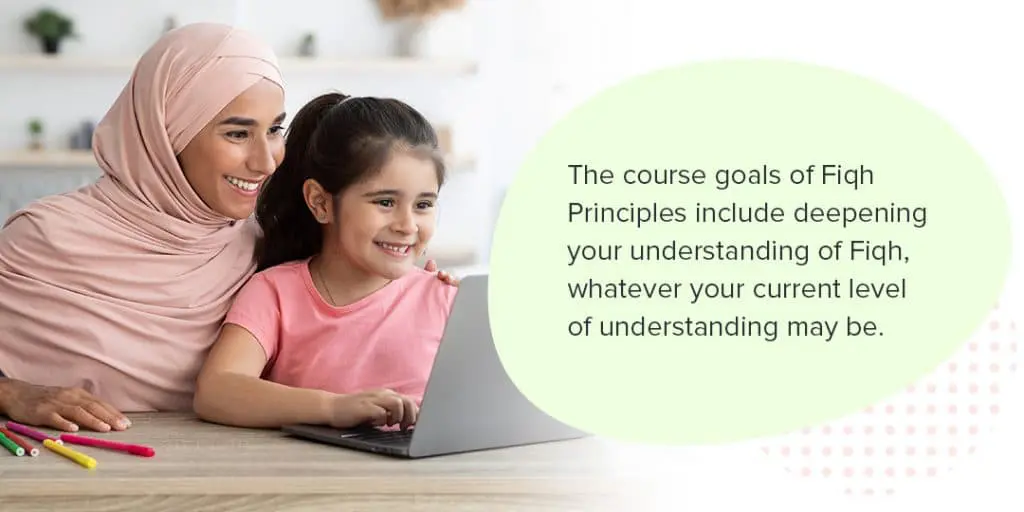 The course goals of Fiqh Principles include deepening your understanding of Fiqh, whatever your current level of understanding may be.